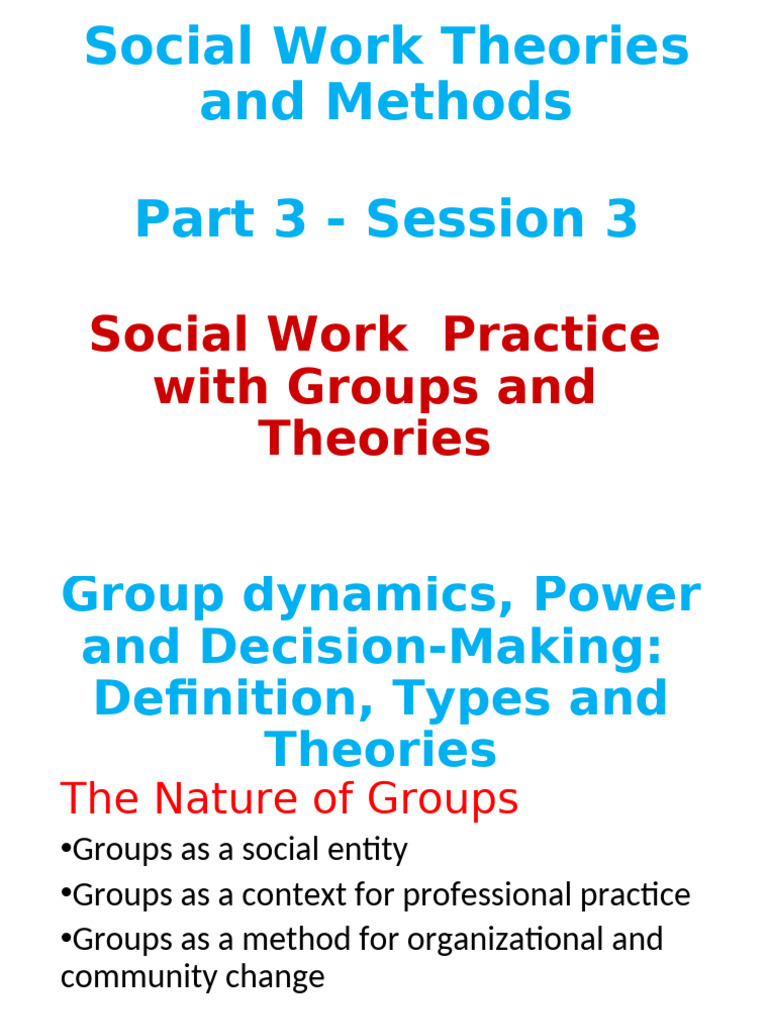 Social Work Theories and Methods

Part 3 - Session 3

Social Work Practice with Groups and Theories

Group dynamics, Power and Decision-Making: Definition, Types and Theories

The Nature of Groups

•Groups as a social entity

•Groups as a context for professional practice

•Groups as a method for organizational and community change